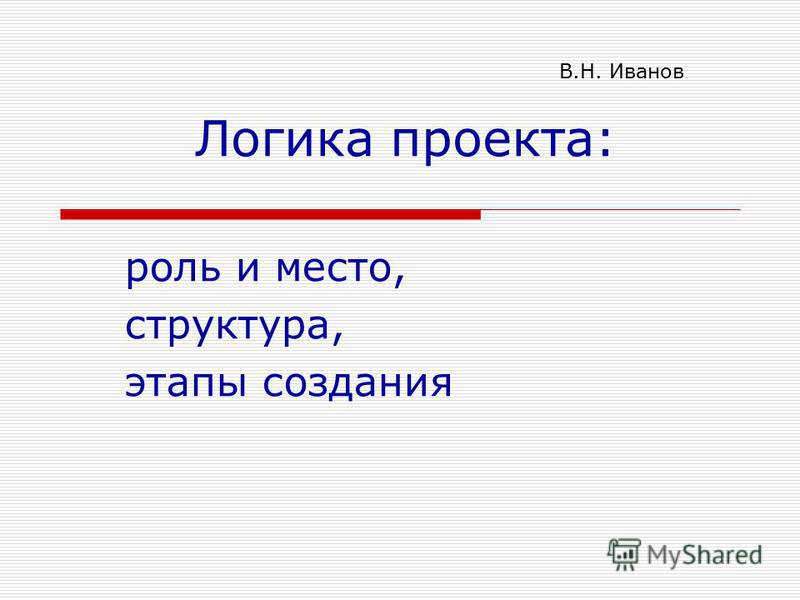 В.Н. Иванов

Логика проекта:

роль и место,
структура,
этапы создания

MyShared